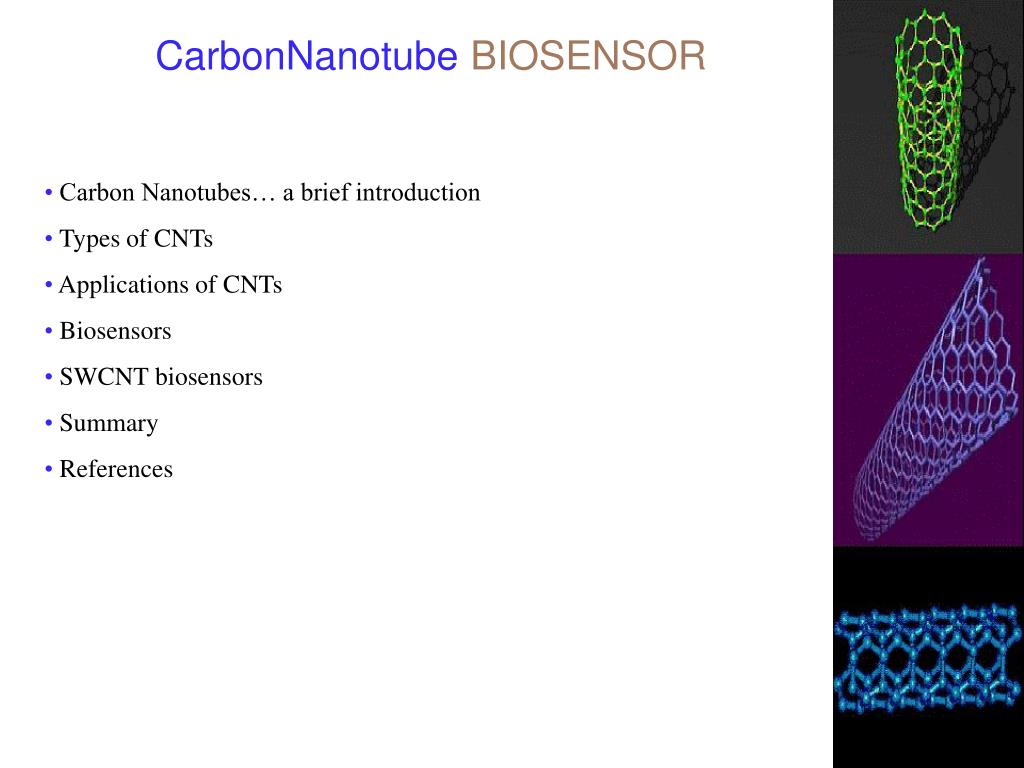 CarbonNanotube BIOSENSOR

• Carbon Nanotubes… a brief introduction

• Types of CNTs

• Applications of CNTs

• Biosensors

• SWCNT biosensors

• Summary

• References